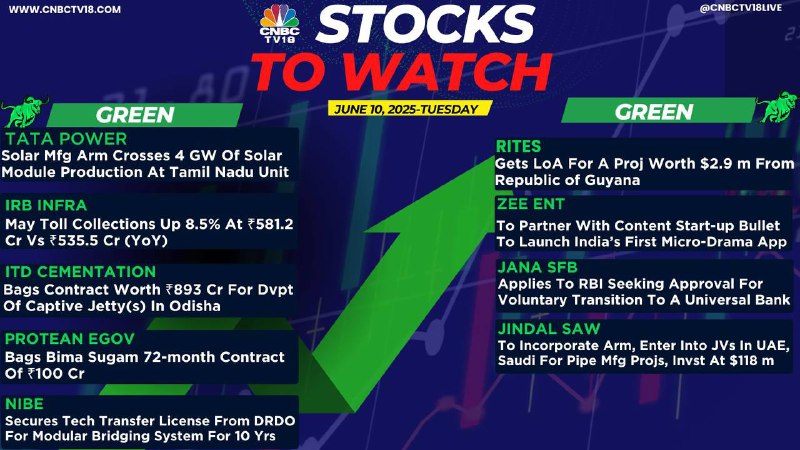 WWW.CNBCTV18.COM

CNBC TV18

STOCKS TO WATCH

@CNBCTV18LIVE

JUNE 10, 2025-TUESDAY

GREEN

TATA POWER
Solar Mfg Arm Crosses 4 GW Of Solar Module Production At Tamil Nadu Unit

IRB INFRA
May Toll Collections Up 8.5% At ₹581.2 Cr Vs ₹535.5 Cr (YoY)

ITD CEMENTATION
Bags Contract Worth ₹893 Cr For Dvpt Of Captive Jetty(s) In Odisha

PROTEAN EGOV
Bags Bima Sugam 72-month Contract Of ₹100 Cr

NIBE
Secures Tech Transfer License From DRDO For Modular Bridging System For 10 Yrs

GREEN

RITES
Gets LoA For A Proj Worth $2.9 m From Republic of Guyana

ZEE ENT
To Partner With Content Start-up Bullet To Launch India's First Micro-Drama App

JANA SFB
Applies To RBI Seeking Approval For Voluntary Transition To A Universal Bank

JINDAL SAW
To Incorporate Arm, Enter Into JVs In UAE, Saudi For Pipe Mfg Projs, Invst At $118 m